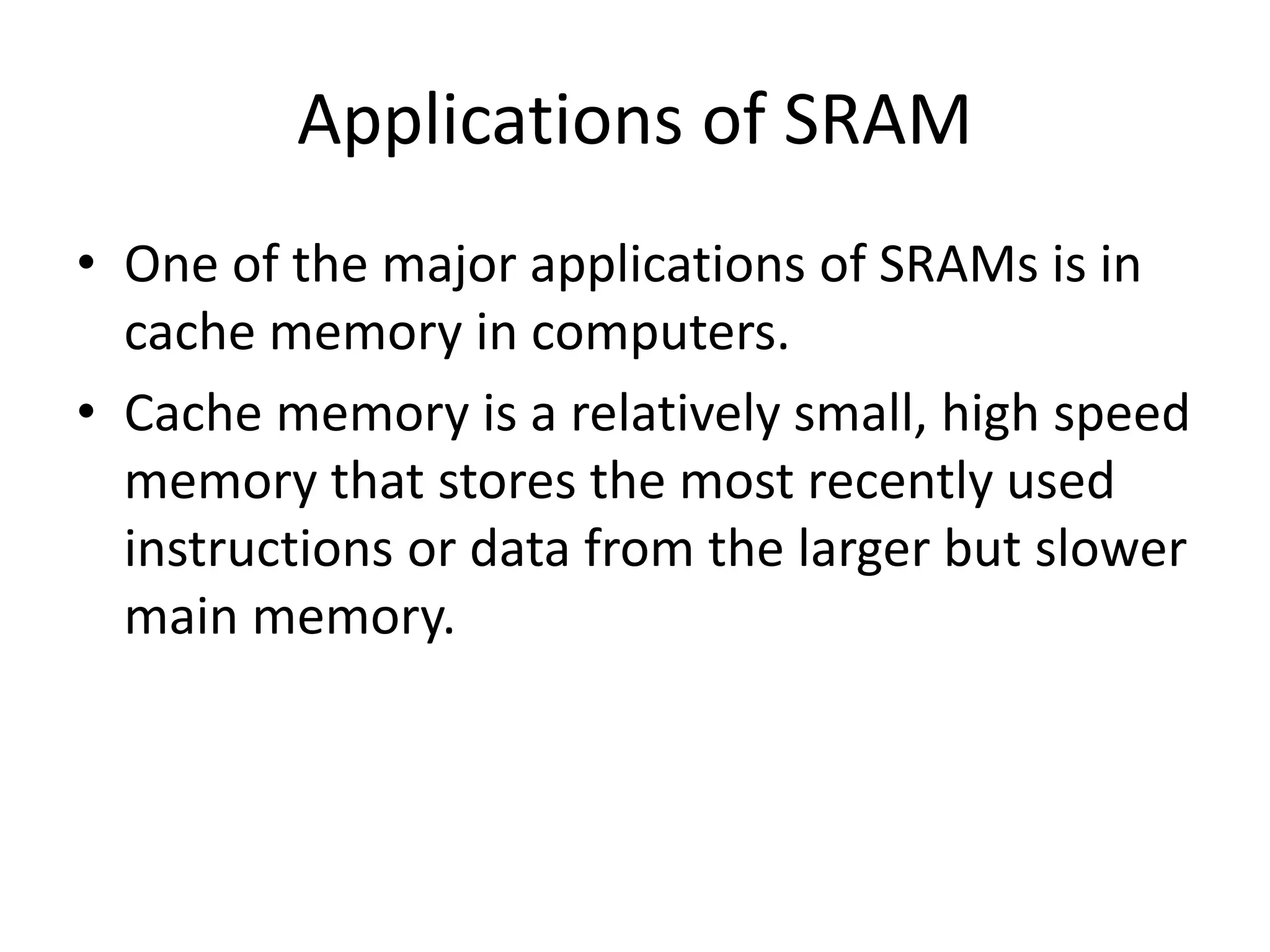 Applications of SRAM

• One of the major applications of SRAMs is in cache memory in computers.

• Cache memory is a relatively small, high speed memory that stores the most recently used instructions or data from the larger but slower main memory.